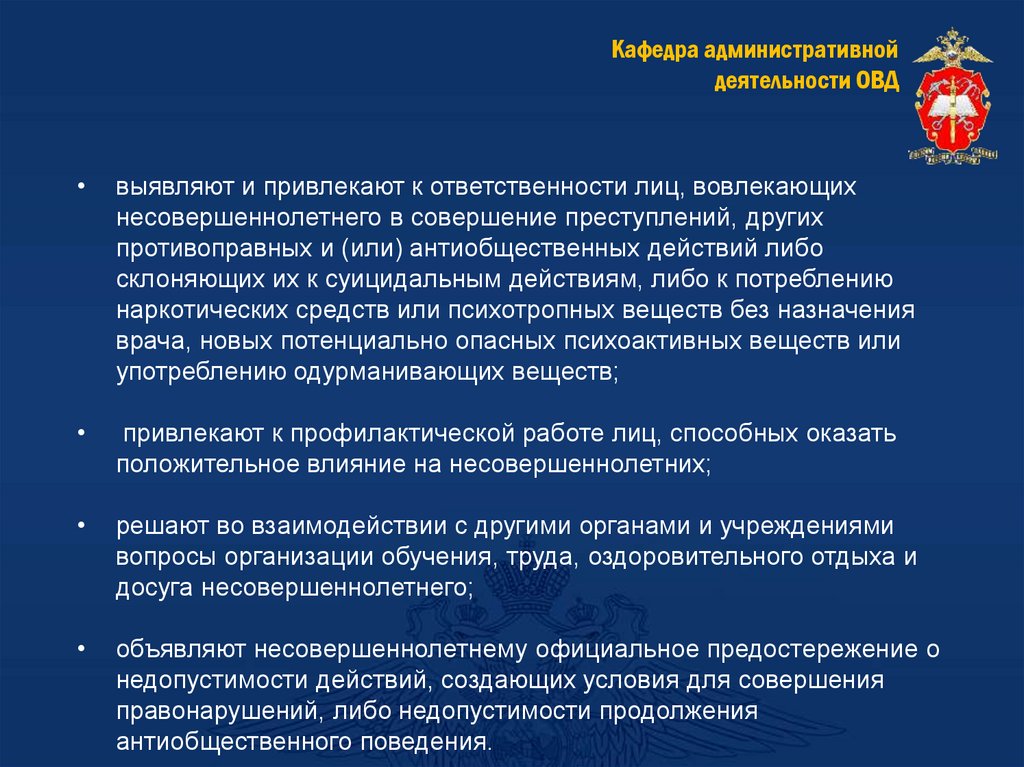 Кафедра административной деятельности ОВД

• выявляют и привлекают к ответственности лиц, вовлекающих несовершеннолетнего в совершение преступлений, других противоправных и (или) антиобщественных действий либо склоняющих их к суицидальным действиям, либо к потреблению наркотических средств или психотропных веществ без назначения врача, новых потенциально опасных психоактивных веществ или употреблению одурманивающих веществ;

• привлекают к профилактической работе лиц, способных оказать положительное влияние на несовершеннолетних;

• решают во взаимодействии с другими органами и учреждениями вопросы организации обучения, труда, оздоровительного отдыха и досуга несовершеннолетнего;

• объявляют несовершеннолетнему официальное предостережение о недопустимости действий, создающих условия для совершения правонарушений, либо недопустимости продолжения антиобщественного поведения.